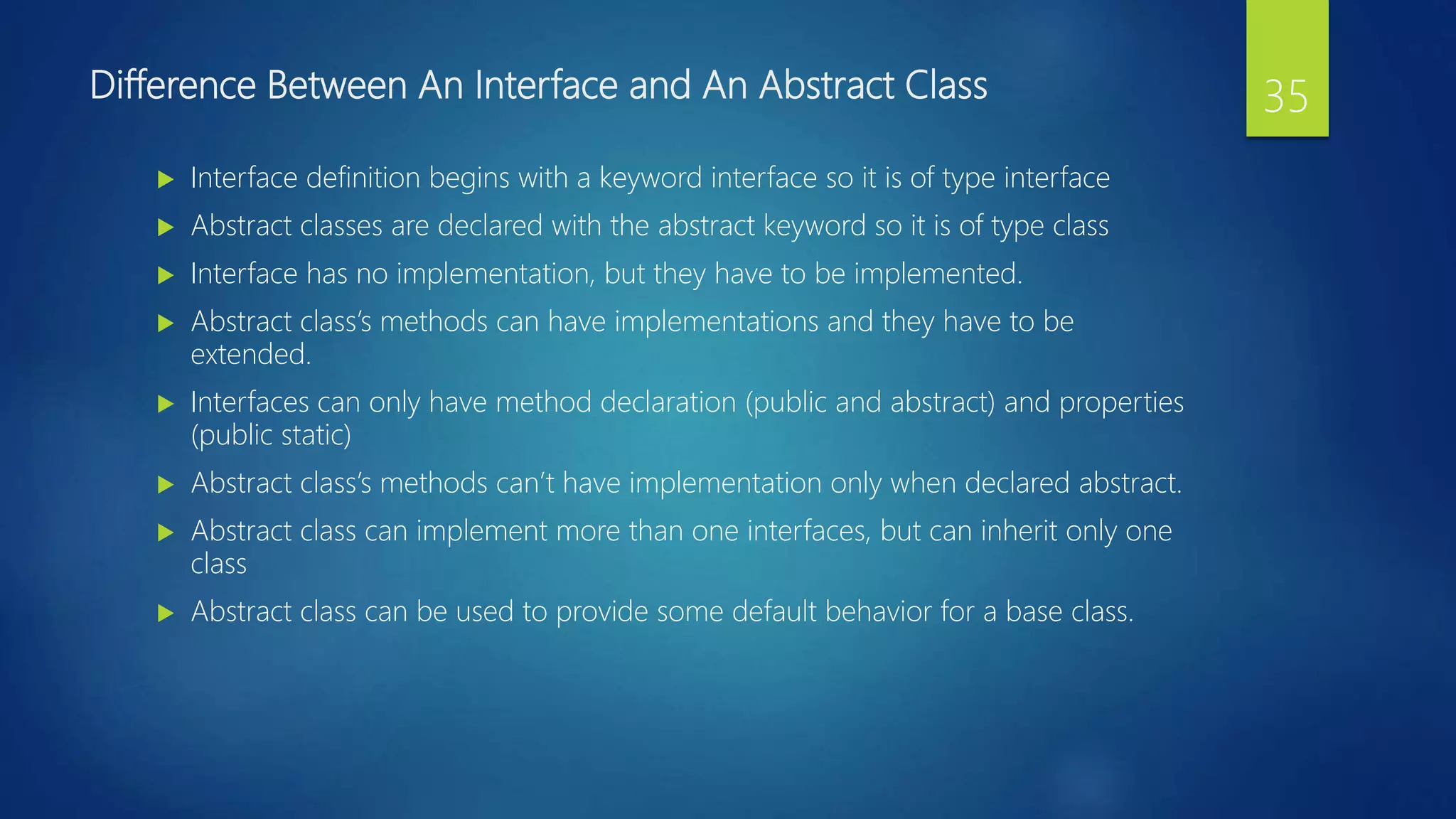 Difference Between An Interface and An Abstract Class

35

▶ Interface definition begins with a keyword interface so it is of type interface

▶ Abstract classes are declared with the abstract keyword so it is of type class

▶ Interface has no implementation, but they have to be implemented.

▶ Abstract class's methods can have implementations and they have to be extended.

▶ Interfaces can only have method declaration (public and abstract) and properties (public static)

▶ Abstract class's methods can't have implementation only when declared abstract.

▶ Abstract class can implement more than one interfaces, but can inherit only one class

▶ Abstract class can be used to provide some default behavior for a base class.